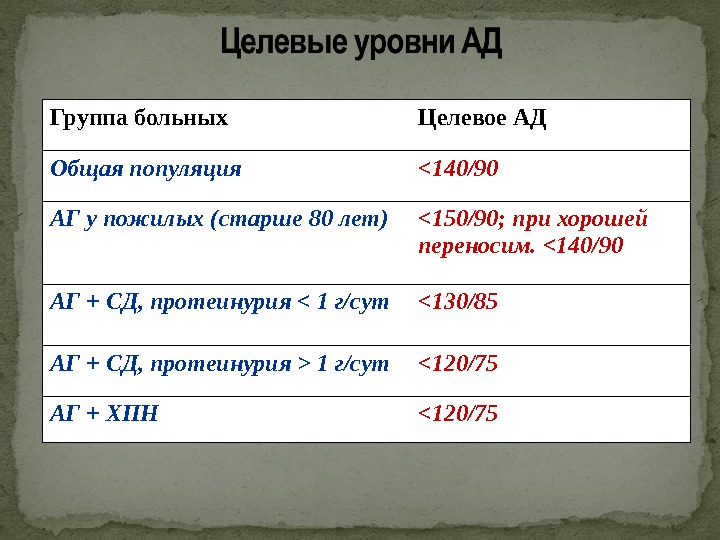 Целевые уровни АД

| Группа больных | Целевое АД |
|---|---|
| Общая популяция | <140/90 |
| АГ у пожилых (старше 80 лет) | <150/90; при хорошей переносим. <140/90 |
| АГ + СД, протеинурия < 1 г/сут | <130/85 |
| АГ + СД, протеинурия > 1 г/сут | <120/75 |
| АГ + ХПН | <120/75 |